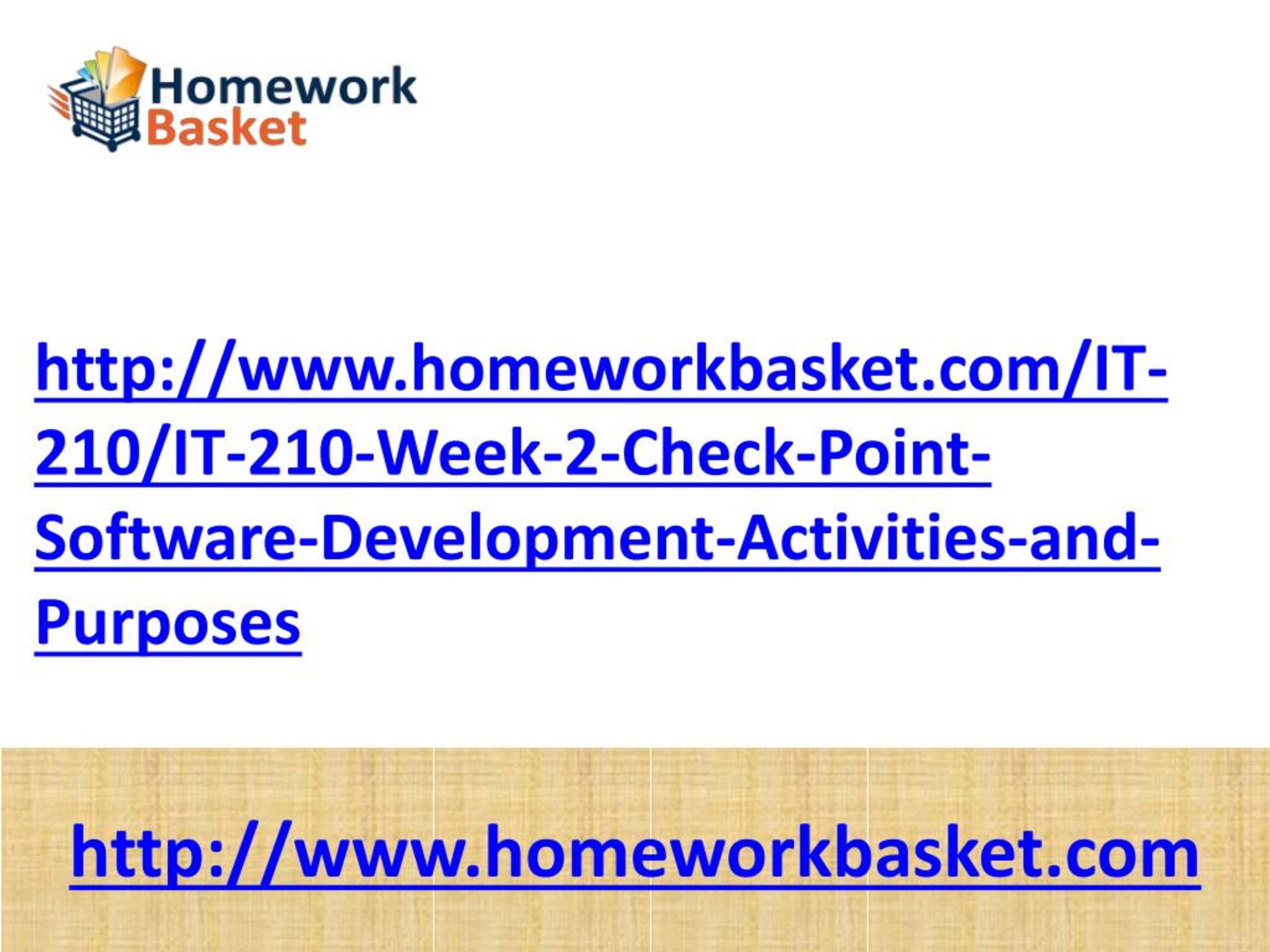 Homework
Basket

http://www.homeworkbasket.com/IT-210/IT-210-Week-2-Check-Point-Software-Development-Activities-and-Purposes

http://www.homeworkbasket.com